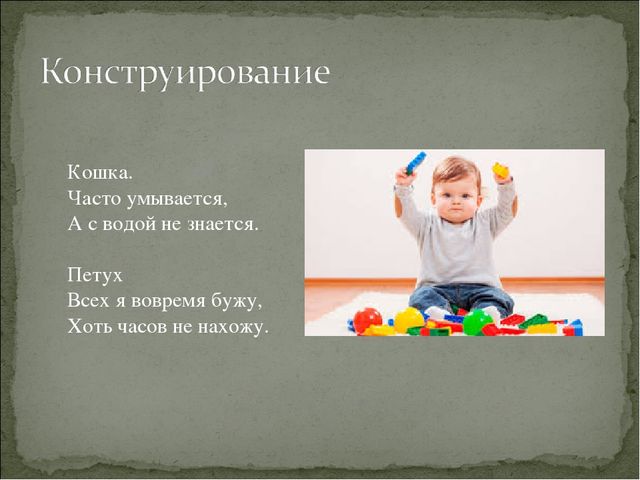 Конструирование

Кошка.
Часто умывается,
А с водой не знается.

Петух
Всех я вовремя бужу,
Хоть часов не нахожу.